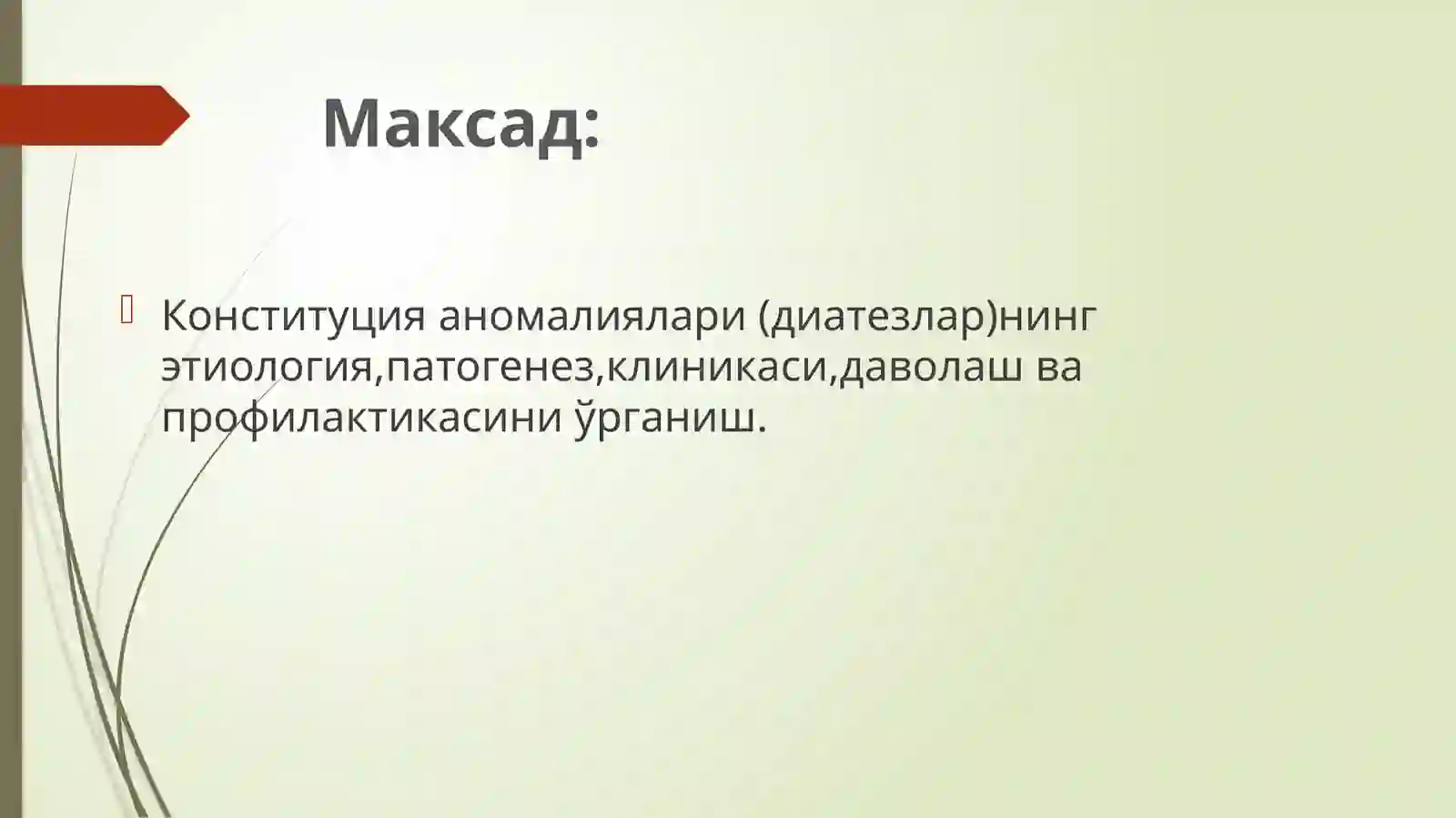 Максад:

Конституция аномалиялари (диатезлар)нинг этиология,патогенез,клиникаси,даволаш ва профилактикасини ўрганиш.